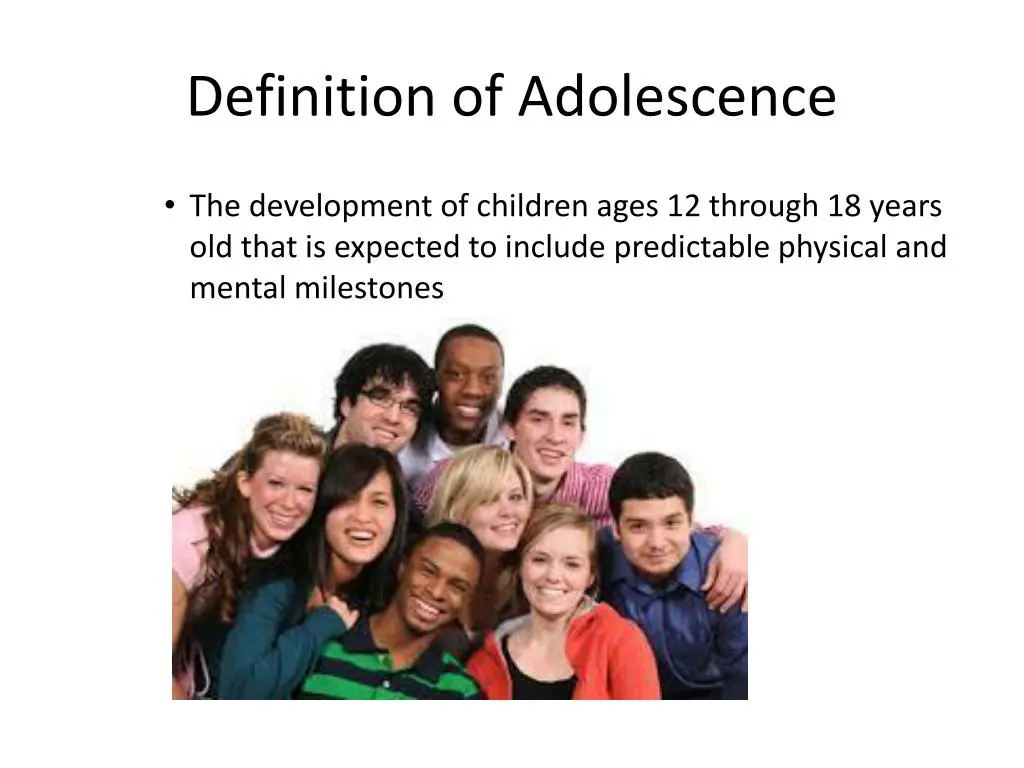 Definition of Adolescence

• The development of children ages 12 through 18 years old that is expected to include predictable physical and mental milestones